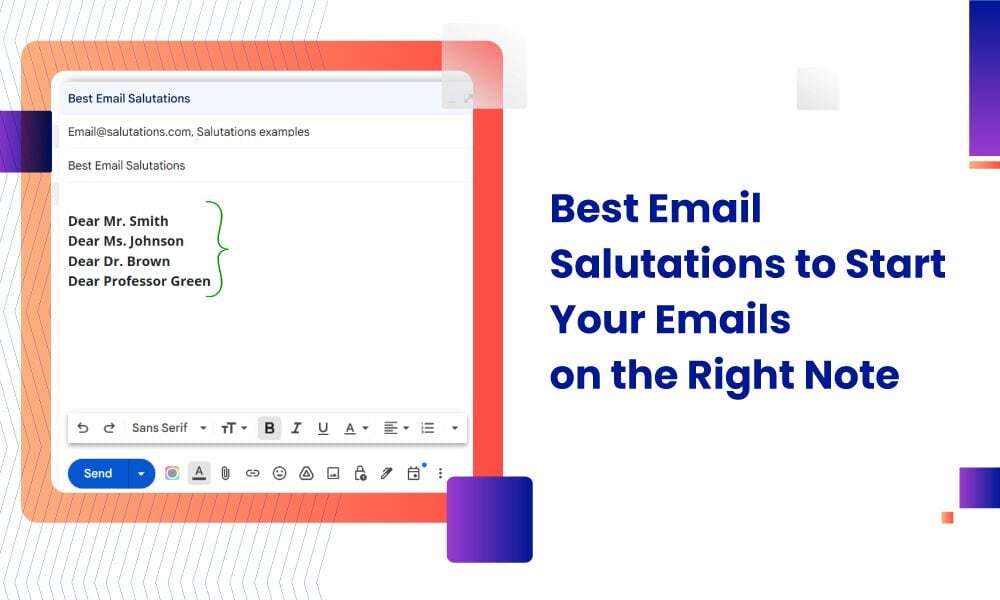 Best Email Salutations

Email@salutations.com, Salutations examples

Best Email Salutations

Dear Mr. Smith
Dear Ms. Johnson
Dear Dr. Brown
Dear Professor Green

Sans Serif

Send

Best Email Salutations to Start Your Emails on the Right Note